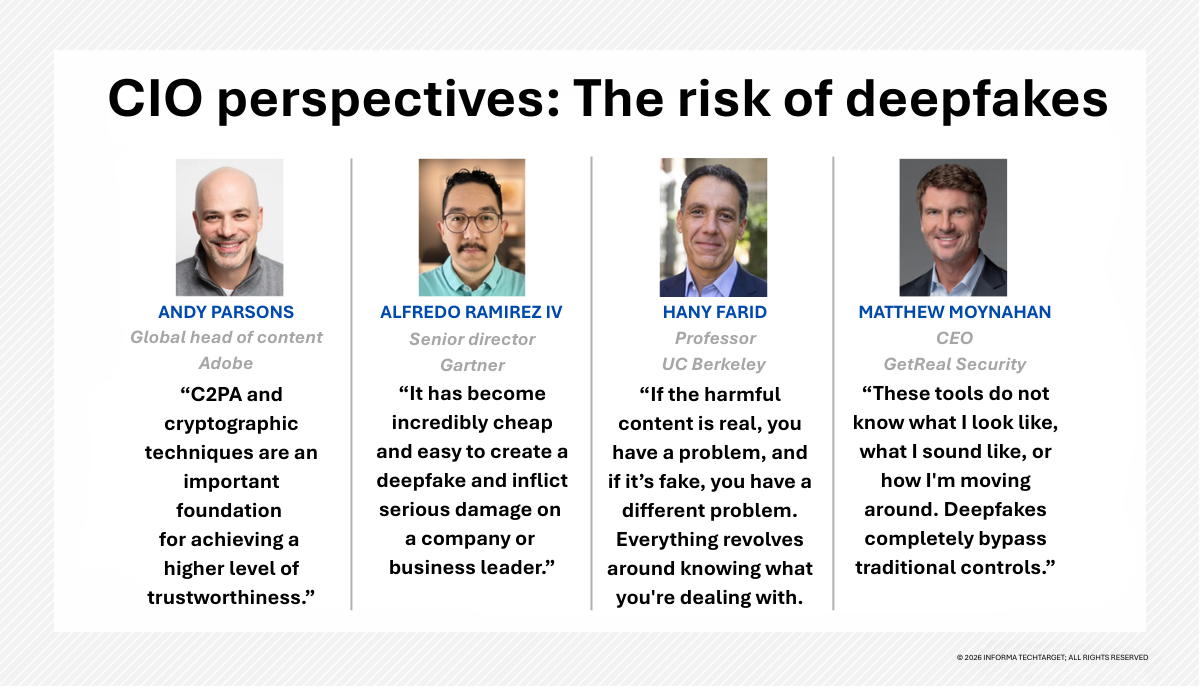 CIO perspectives: The risk of deepfakes

ANDY PARSONS
Global head of content
Adobe
“C2PA and cryptographic techniques are an important foundation for achieving a higher level of trustworthiness.”

ALFREDO RAMIREZ IV
Senior director
Gartner
“It has become incredibly cheap and easy to create a deepfake and inflict serious damage on a company or business leader.”

HANY FARID
Professor
UC Berkeley
“If the harmful content is real, you have a problem, and if it’s fake, you have a different problem. Everything revolves around knowing what you're dealing with.

MATTHEW MOYNAHAN
CEO
GetReal Security
“These tools do not know what I look like, what I sound like, or how I'm moving around. Deepfakes completely bypass traditional controls.”

© 2026 INFORMA TECHTARGET; ALL RIGHTS RESERVED